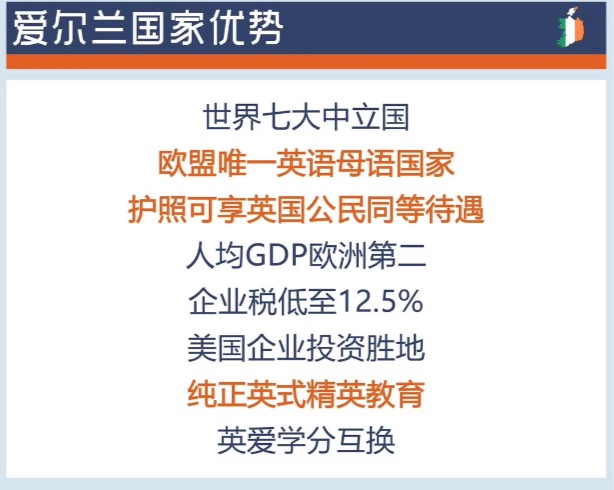 爱尔兰国家优势

世界七大中立国

欧盟唯一英语母语国家

护照可享英国公民同等待遇

人均GDP欧洲第二

企业税低至12.5%

美国企业投资胜地

纯正英式精英教育

英爱学分互换